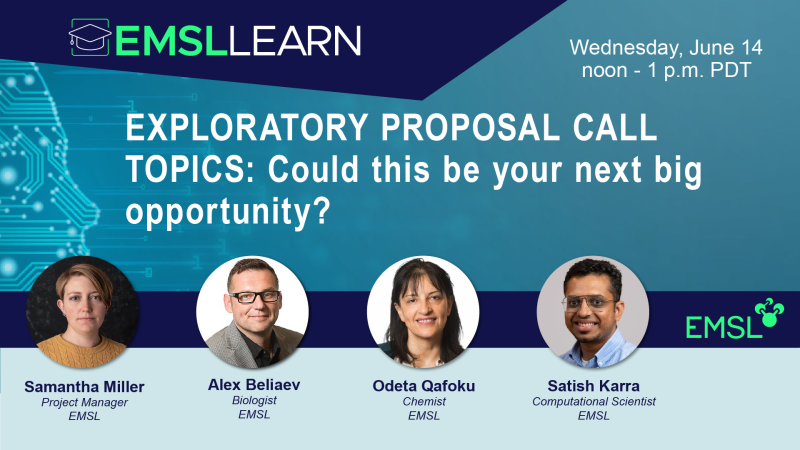 EMSLLEARN

Wednesday, June 14
noon - 1 p.m. PDT

EXPLORATORY PROPOSAL CALL TOPICS: Could this be your next big opportunity?

EMSL

Samantha Miller
Project Manager
EMSL

Alex Beliaev
Biologist
EMSL

Odeta Qafoku
Chemist
EMSL

Satish Karra
Computational Scientist
EMSL